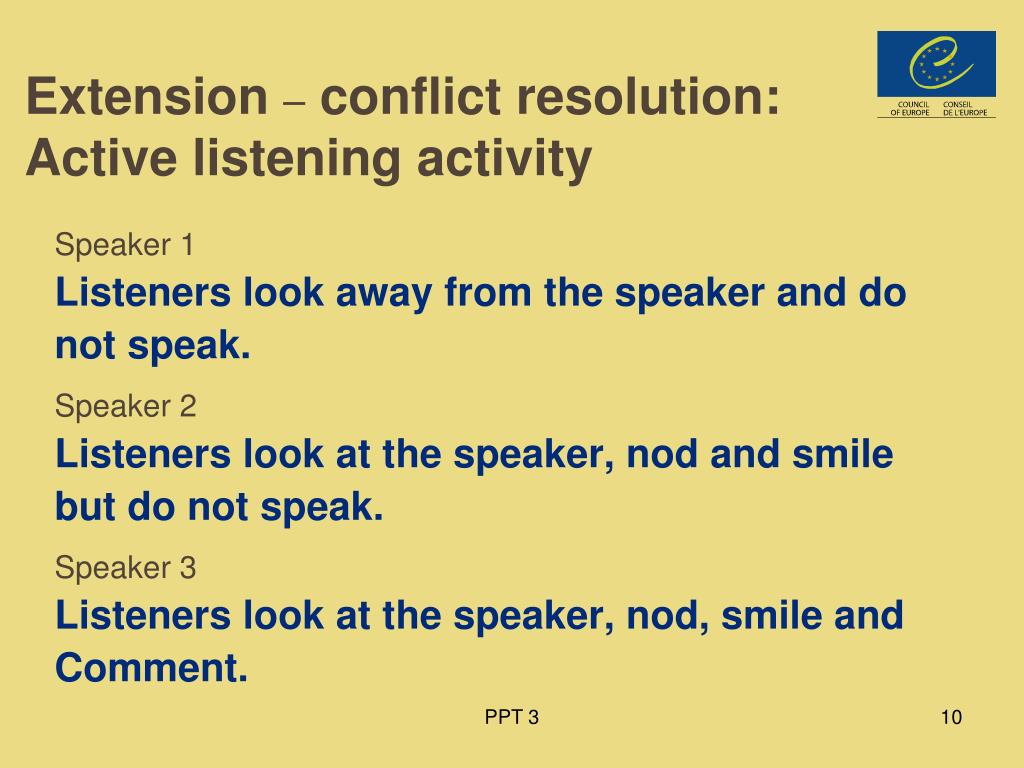 Extension – conflict resolution: Active listening activity

COUNCIL OF EUROPE
CONSEIL DE L'EUROPE

Speaker 1

Listeners look away from the speaker and do not speak.

Speaker 2

Listeners look at the speaker, nod and smile but do not speak.

Speaker 3

Listeners look at the speaker, nod, smile and Comment.

PPT 3

10